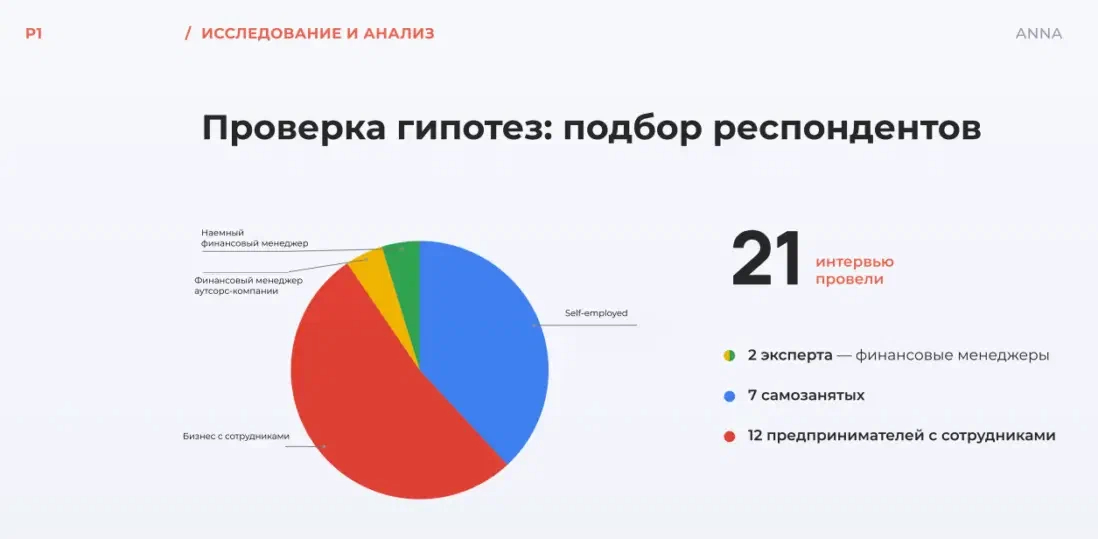 P1

/ ИССЛЕДОВАНИЕ И АНАЛИЗ

ANNA

Проверка гипотез: подбор респондентов

Наемный финансовый менеджер

Финансовый менеджер аутсорс-компании

Self-employed

Бизнес с сотрудниками

21 интервью провели

2 эксперта — финансовые менеджеры

7 самозанятых

12 предпринимателей с сотрудниками